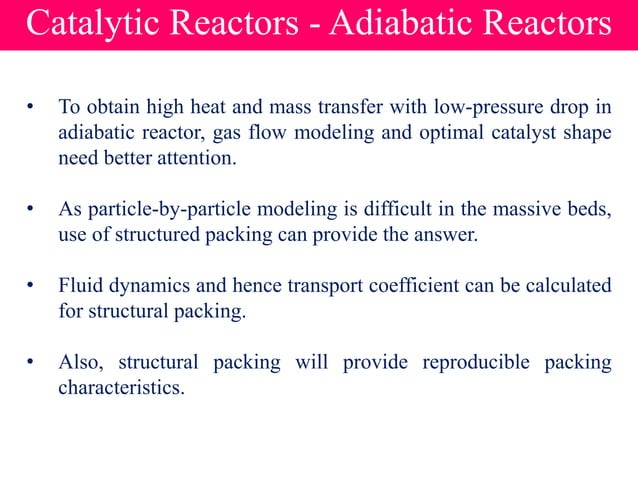 Catalytic Reactors - Adiabatic Reactors

• To obtain high heat and mass transfer with low-pressure drop in adiabatic reactor, gas flow modeling and optimal catalyst shape need better attention.

• As particle-by-particle modeling is difficult in the massive beds, use of structured packing can provide the answer.

• Fluid dynamics and hence transport coefficient can be calculated for structural packing.

• Also, structural packing will provide reproducible packing characteristics.